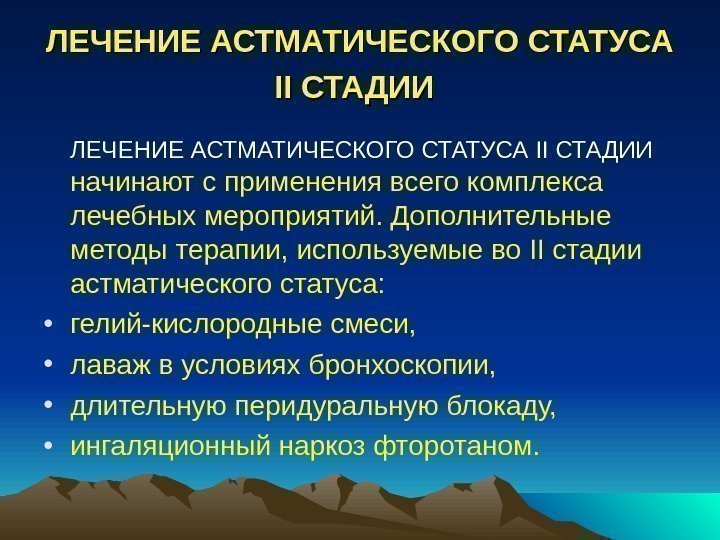 ЛЕЧЕНИЕ АСТМАТИЧЕСКОГО СТАТУСА II СТАДИИ

ЛЕЧЕНИЕ АСТМАТИЧЕСКОГО СТАТУСА II СТАДИИ начинают с применения всего комплекса лечебных мероприятий. Дополнительные методы терапии, используемые во II стадии астматического статуса:

• гелий-кислородные смеси,
• лаваж в условиях бронхоскопии,
• длительную перидуральную блокаду,
• ингаляционный наркоз фторотаном.